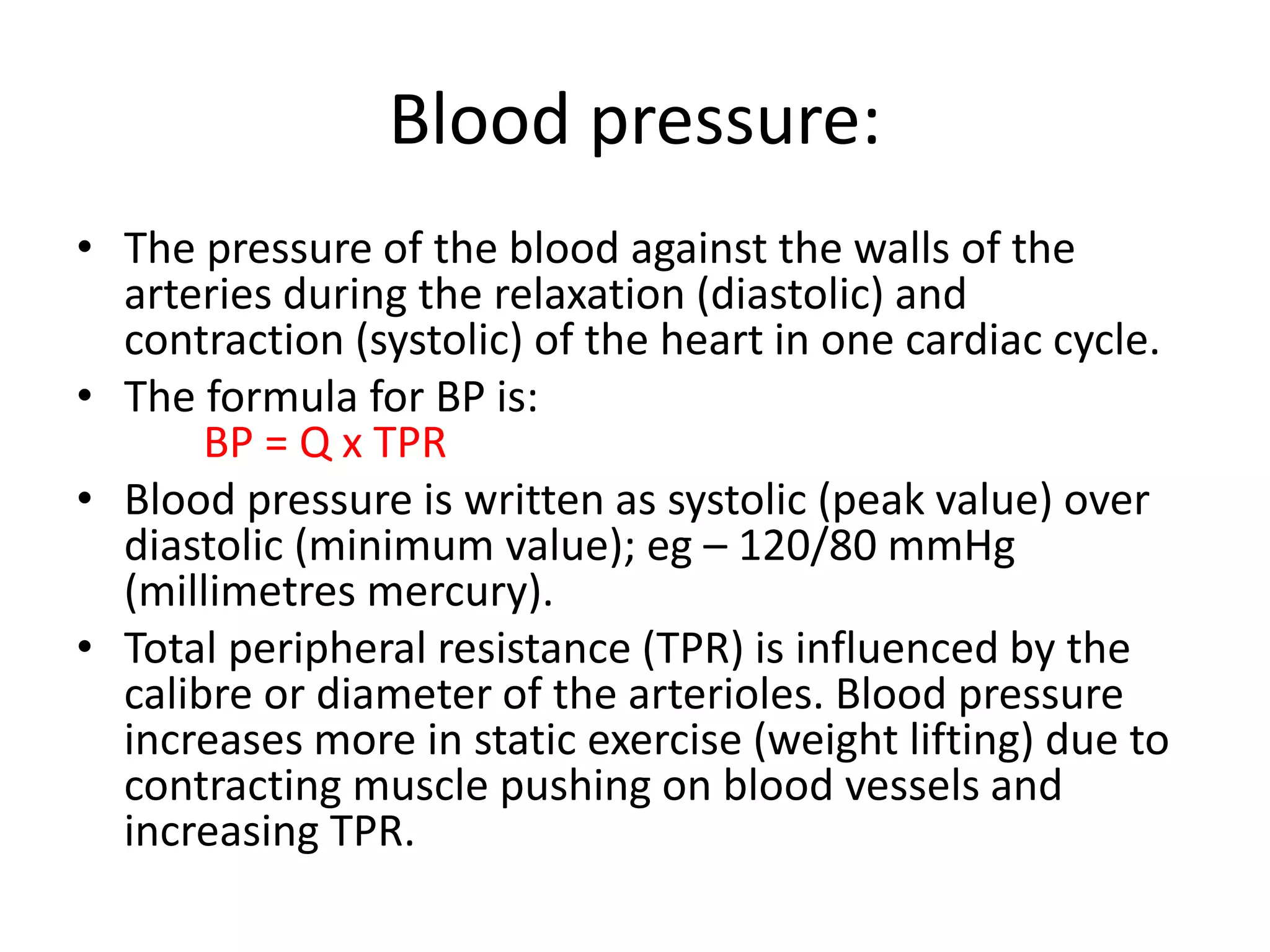 Blood pressure:

• The pressure of the blood against the walls of the arteries during the relaxation (diastolic) and contraction (systolic) of the heart in one cardiac cycle.
• The formula for BP is:
BP = Q x TPR
• Blood pressure is written as systolic (peak value) over diastolic (minimum value); eg – 120/80 mmHg (millimetres mercury).
• Total peripheral resistance (TPR) is influenced by the calibre or diameter of the arterioles. Blood pressure increases more in static exercise (weight lifting) due to contracting muscle pushing on blood vessels and increasing TPR.